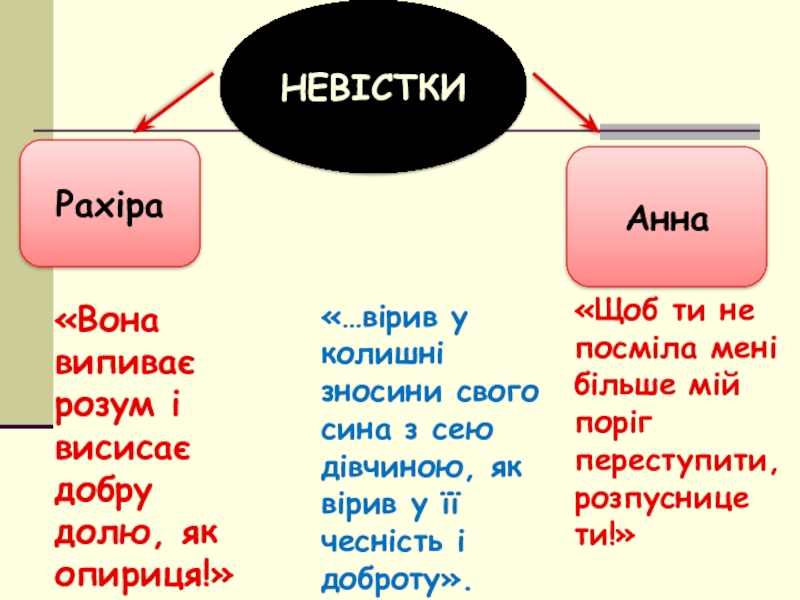 НЕВІСТКИ

Рахіра

Анна

«Вона випиває розум і висисає добру долю, як опириця!»

«…вірив у колишні зносини свого сина з сею дівчиною, як вірив у її чесність і доброту».

«Щоб ти не посміла мені більше мій поріг переступити, розпуснице ти!»